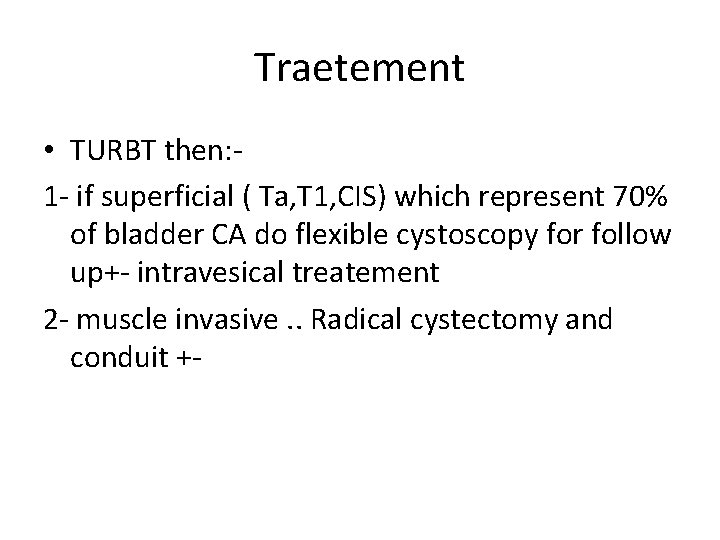 Traetement

• TURBT then:-

1- if superficial ( Ta,T1,CIS) which represent 70% of bladder CA do flexible cystoscopy for follow up+- intravesical treatement

2- muscle invasive .. Radical cystectomy and conduit +-